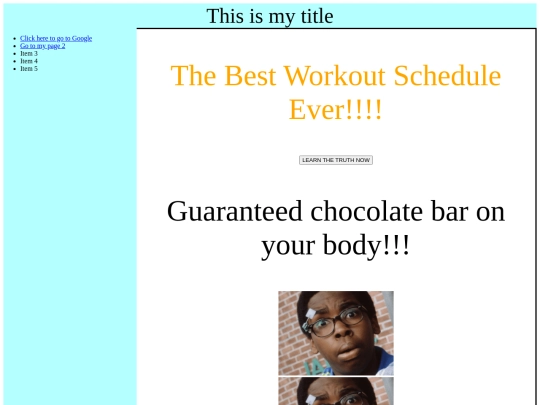 This is my title

- Click here to go to Google
- Go to my page 2
- Item 3
- Item 4
- Item 5

The Best Workout Schedule Ever!!!!

LEARN THE TRUTH NOW

Guaranteed chocolate bar on your body!!!